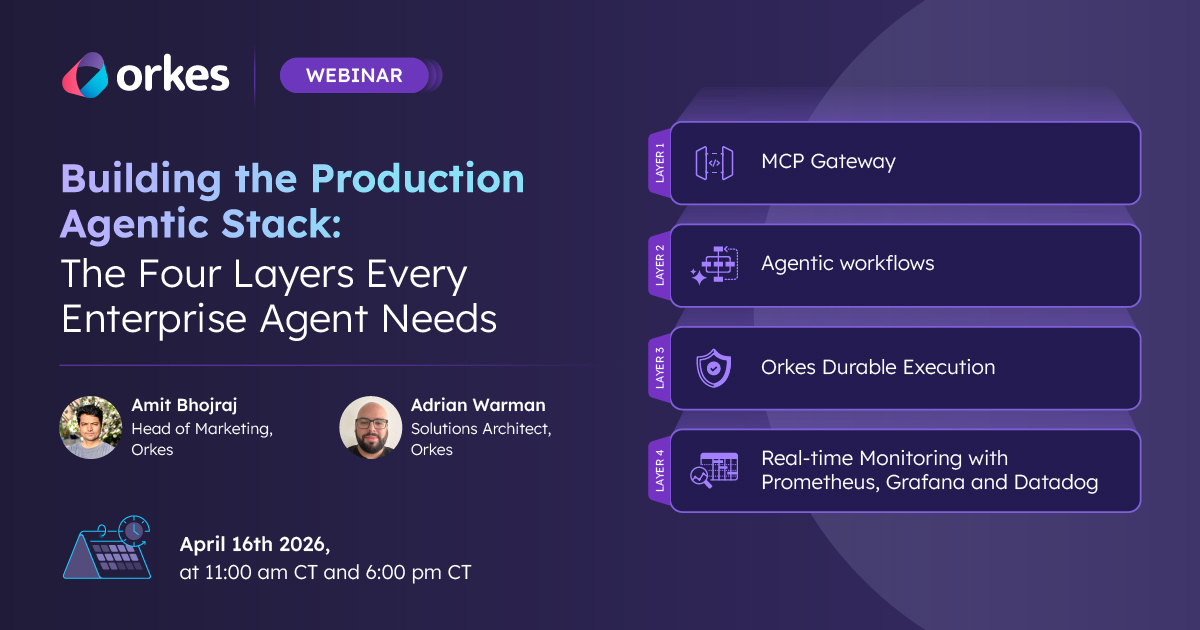 orkes

WEBINAR

Building the Production Agentic Stack: The Four Layers Every Enterprise Agent Needs

Amit Bhojraj
Head of Marketing, Orkes

Adrian Warman
Solutions Architect, Orkes

April 16th 2026,
at 11:00 am CT and 6:00 pm CT

LAYER 1
MCP Gateway

LAYER 2
Agentic workflows

LAYER 3
Orkes Durable Execution

LAYER 4
Real-time Monitoring with Prometheus, Grafana and Datadog